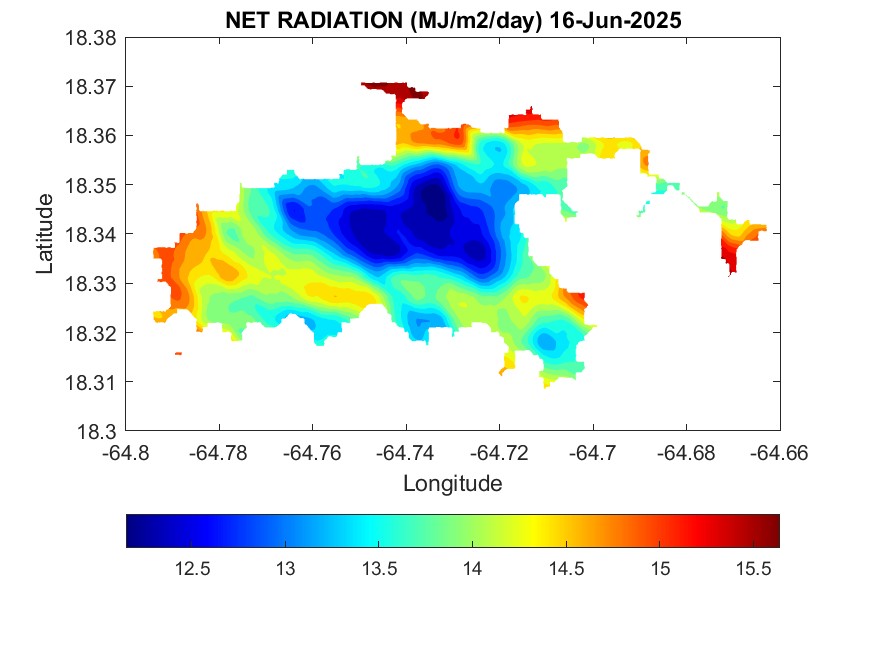 NET RADIATION (MJ/m2/day) 16-Jun-2025

18.38
18.37
18.36
18.35
18.34
18.33
18.32
18.31
18.3

Latitude

-64.8 -64.78 -64.76 -64.74 -64.72 -64.7 -64.68 -64.66

Longitude

12.5 13 13.5 14 14.5 15 15.5